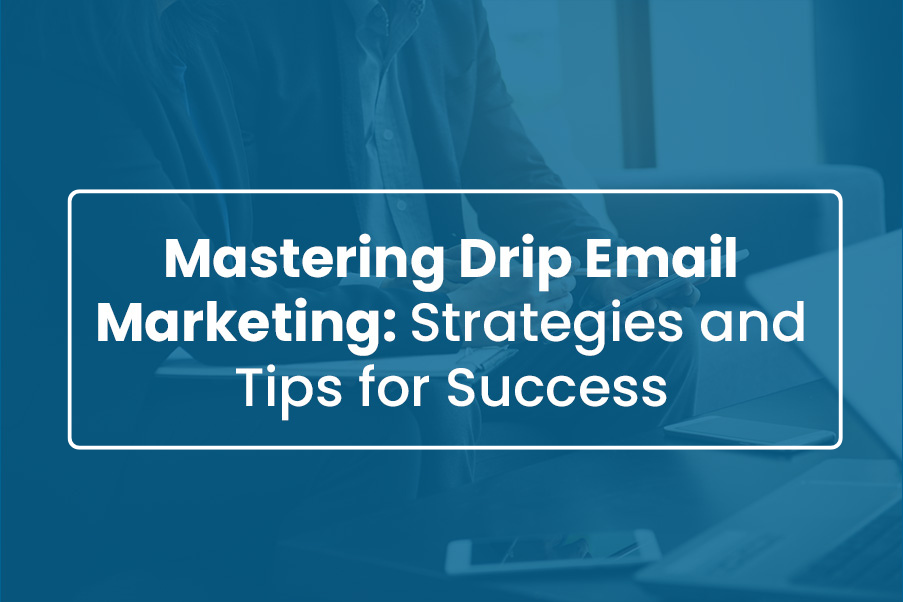 Mastering Drip Email Marketing: Strategies and Tips for Success